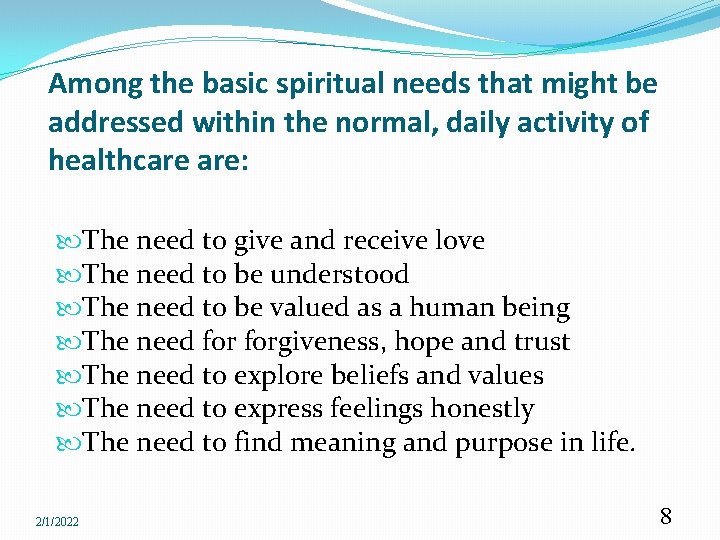 Among the basic spiritual needs that might be addressed within the normal, daily activity of healthcare are:

The need to give and receive love
The need to be understood
The need to be valued as a human being
The need for forgiveness, hope and trust
The need to explore beliefs and values
The need to express feelings honestly
The need to find meaning and purpose in life.

2/1/2022

8